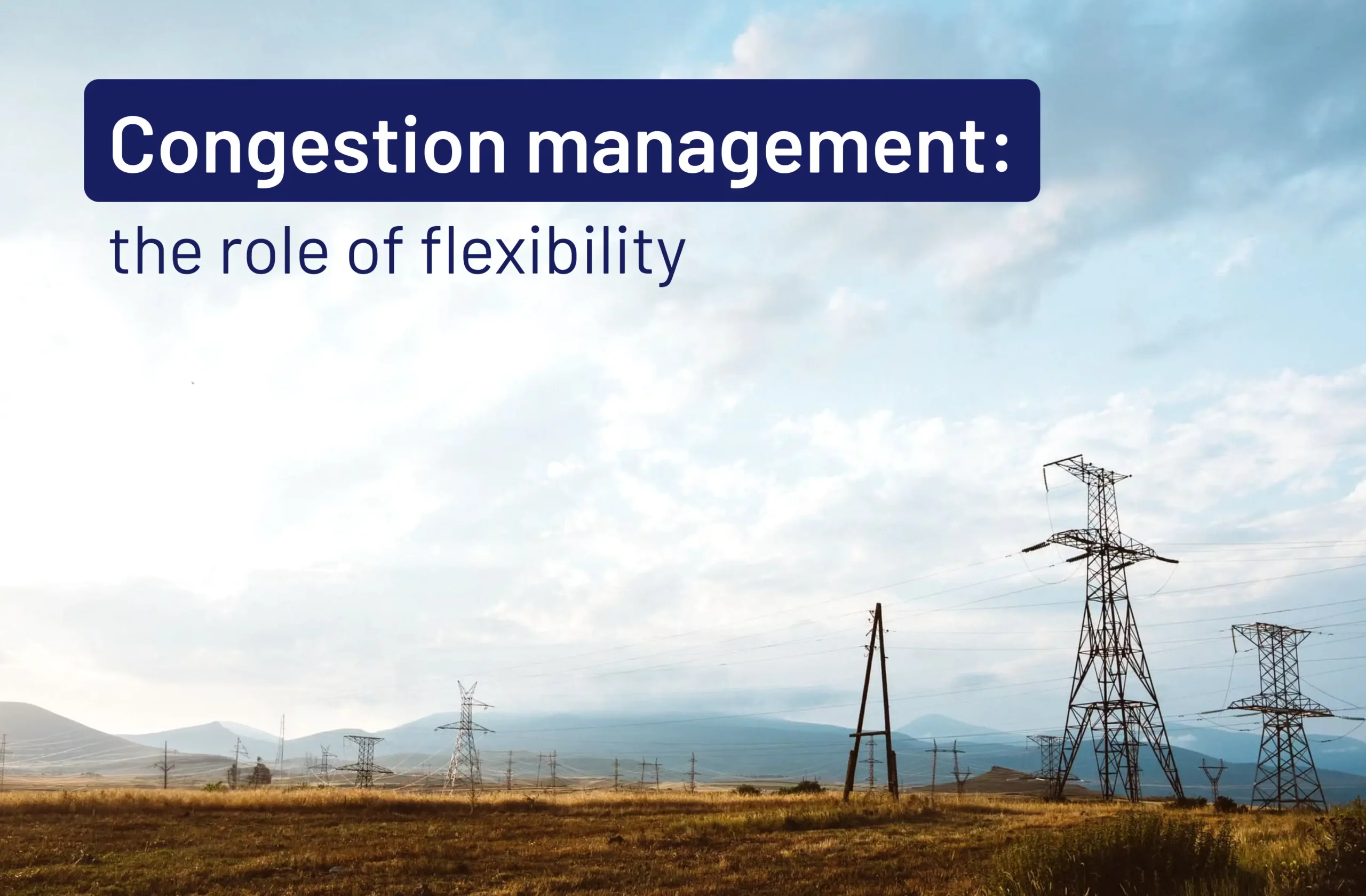 Congestion management:

the role of flexibility